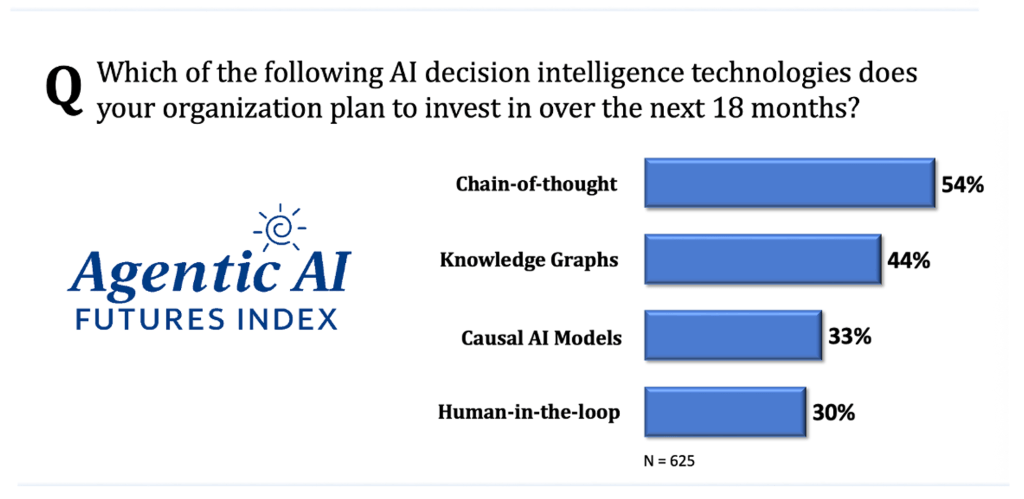 Q Which of the following AI decision intelligence technologies does your organization plan to invest in over the next 18 months?

Agentic AI
FUTURES INDEX

Chain-of-thought 54%

Knowledge Graphs 44%

Causal AI Models 33%

Human-in-the-loop 30%

N = 625